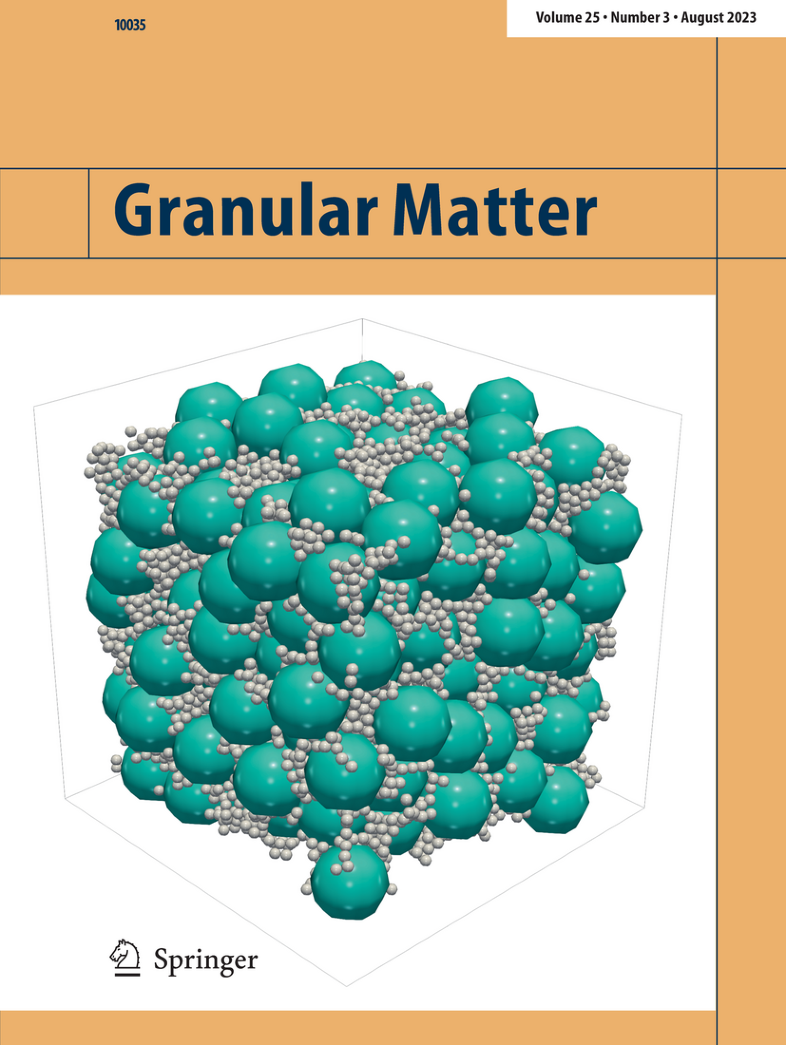 10035

Volume 25 • Number 3 • August 2023

Granular Matter

Springer